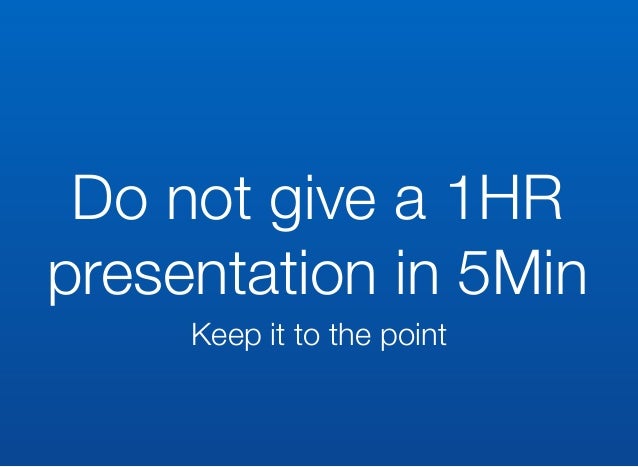 Do not give a 1HR presentation in 5Min

Keep it to the point